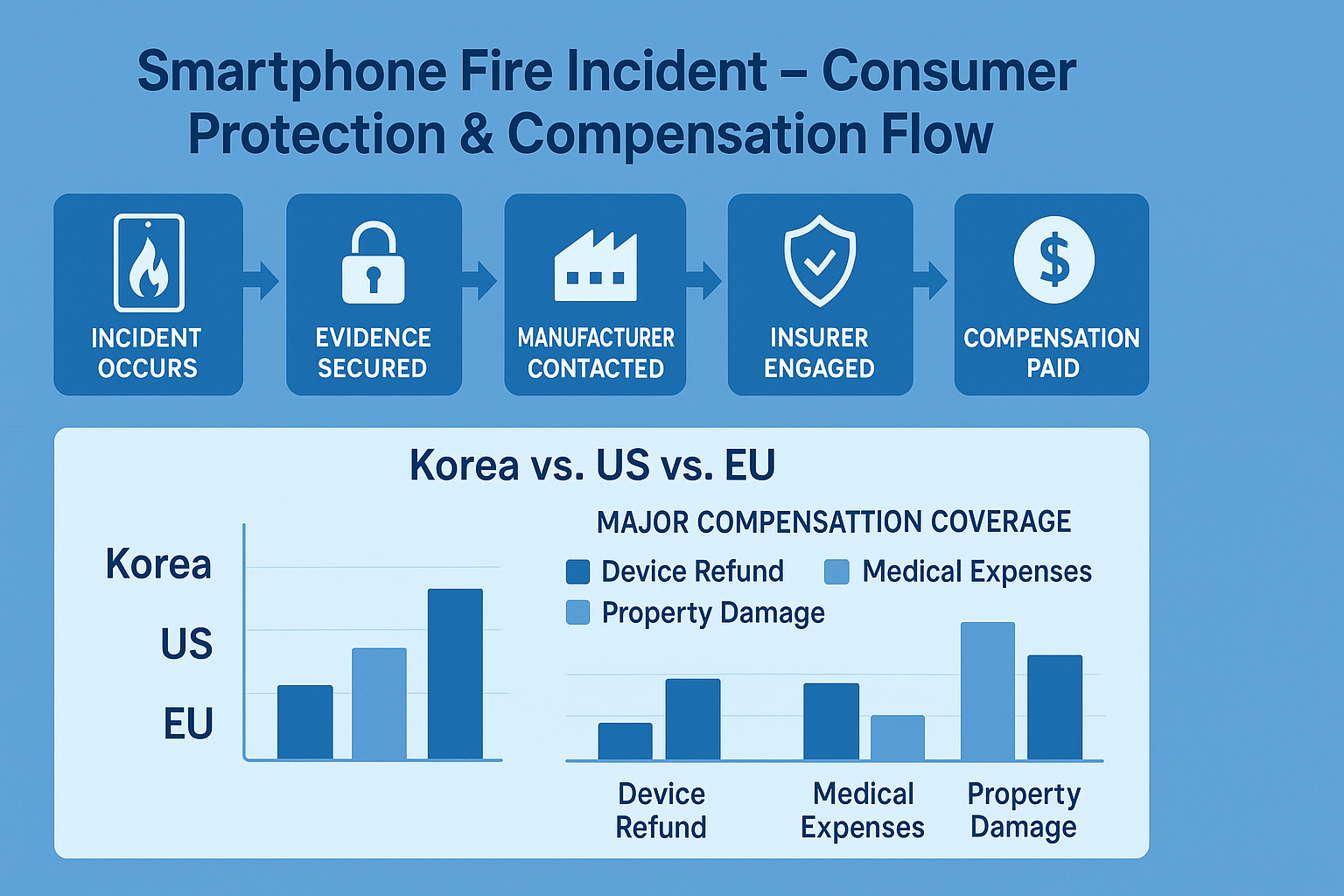 Smartphone Fire Incident – Consumer Protection & Compensation Flow

INCIDENT OCCURS

EVIDENCE SECURED

MANUFACTURER CONTACTED

INSURER ENGAGED

$

COMPENSATION PAID

Korea vs. US vs. EU

Korea

US

EU

MAJOR COMPENSATTION COVERAGE

Device Refund

Medical Expenses

Property Damage

Device Refund

Medical Expenses

Property Damage